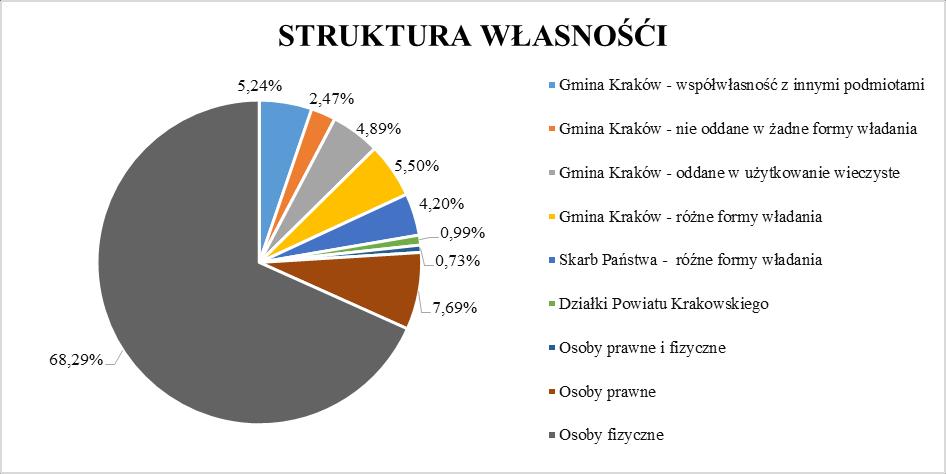 STRUKTURA WŁASNOŚCI

5,24%
2,47%
4,89%
5,50%
4,20%
0,99%
0,73%
7,69%
68,29%

Gmina Kraków - współwłasność z innymi podmiotami
Gmina Kraków - nie oddane w żadne formy władania
Gmina Kraków - oddane w użytkowanie wieczyste
Gmina Kraków - różne formy władania
Skarb Państwa - różne formy władania
Działki Powiatu Krakowskiego
Osoby prawne i fizyczne
Osoby prawne
Osoby fizyczne